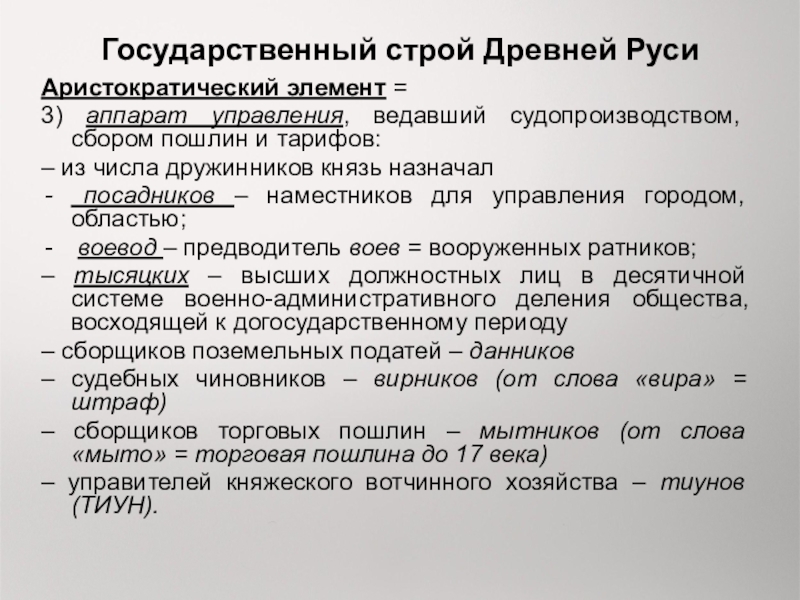 Государственный строй Древней Руси

Аристократический элемент =

3) аппарат управления, ведавший судопроизводством, сбором пошлин и тарифов:

– из числа дружинников князь назначал

- посадников – наместников для управления городом, областью;

- воевод – предводитель воев = вооруженных ратников;

– тысяцких – высших должностных лиц в десятичной системе военно-административного деления общества, восходящей к догосударственному периоду

– сборщиков поземельных податей – данников

– судебных чиновников – вирников (от слова «вира» = штраф)

– сборщиков торговых пошлин – мытников (от слова «мыто» = торговая пошлина до 17 века)

– управителей княжеского вотчинного хозяйства – тиунов (ТИУН).